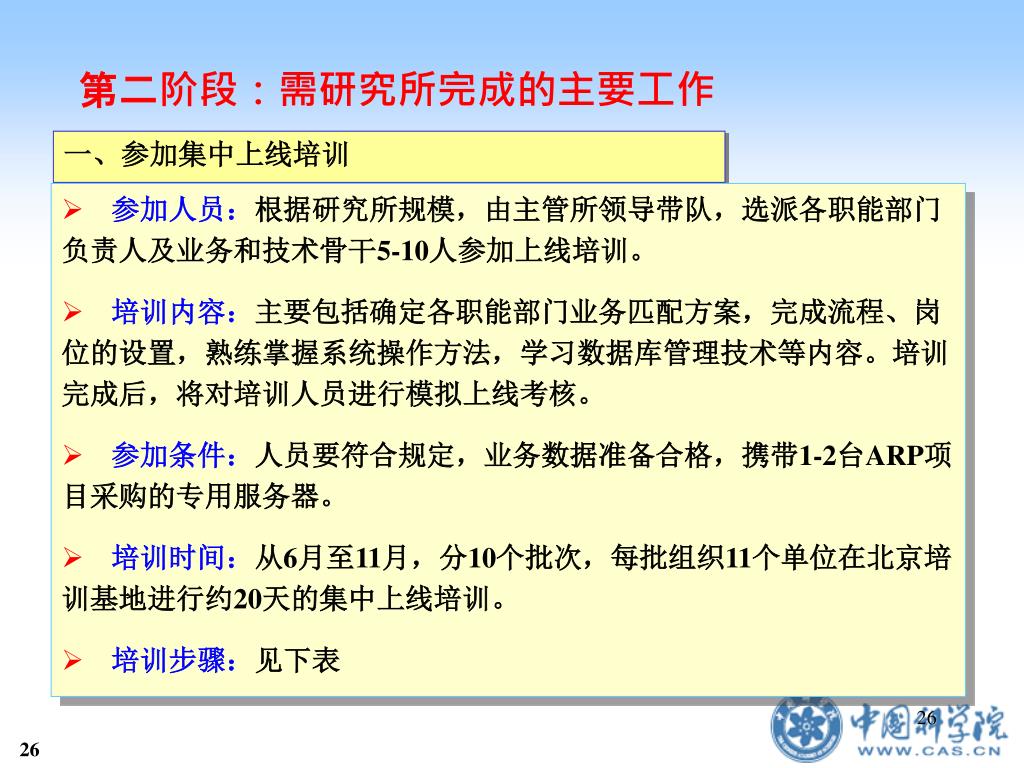 第二阶段：需研究所完成的主要工作

一、参加集中上线培训

➢ 参加人员：根据研究所规模，由主管所领导带队，选派各职能部门负责人及业务和技术骨干5-10人参加上线培训。

➢ 培训内容：主要包括确定各职能部门业务匹配方案，完成流程、岗位的设置，熟练掌握系统操作方法，学习数据库管理技术等内容。培训完成后，将对培训人员进行模拟上线考核。

➢ 参加条件：人员要符合规定，业务数据准备合格，携带1-2台ARP项目采购的专用服务器。

➢ 培训时间：从6月至11月，分10个批次，每批组织11个单位在北京培训基地进行约20天的集中上线培训。

➢ 培训步骤：见下表

26

中国科学院
WWW.CAS.CN

26